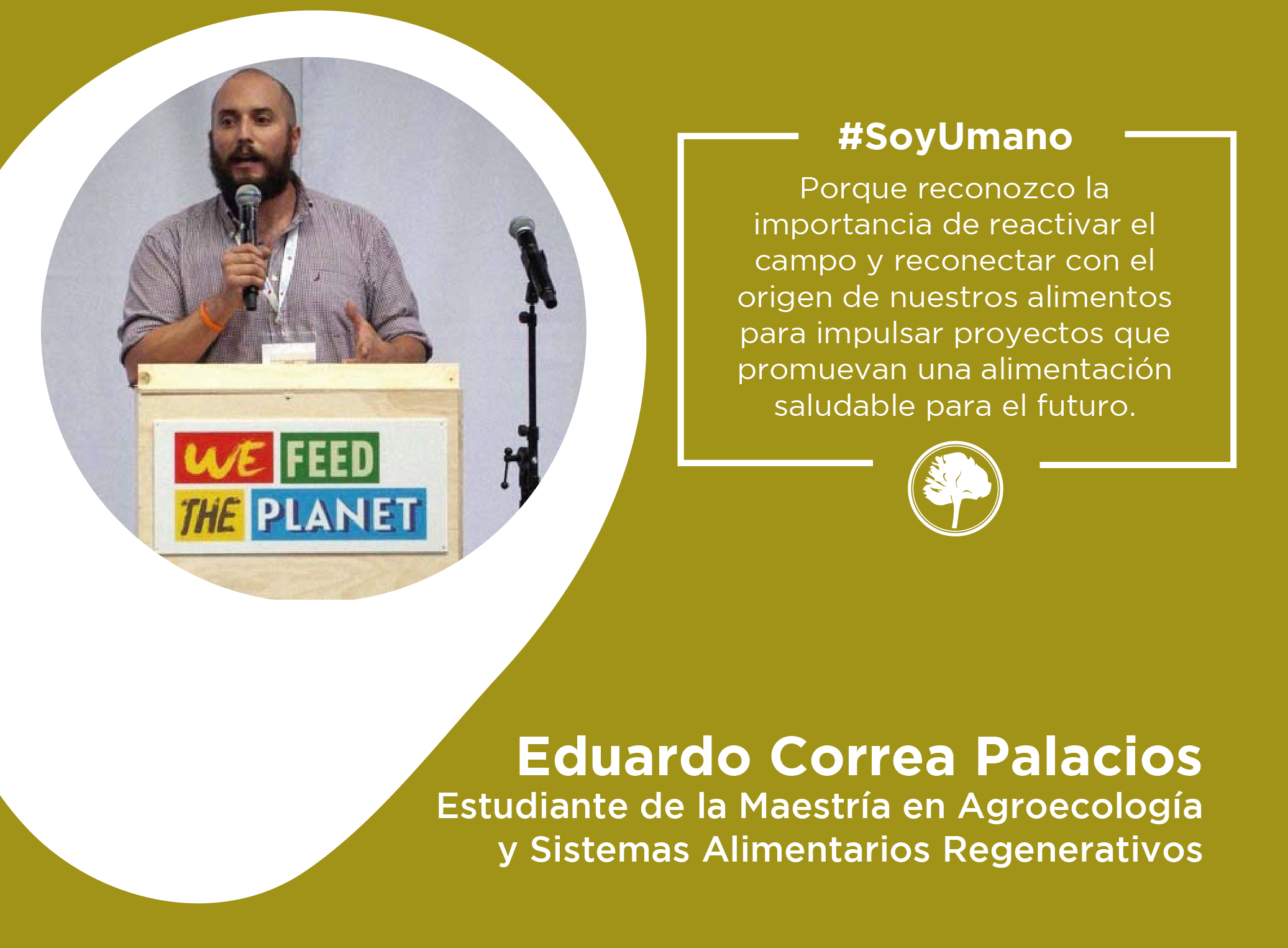 WE FEED THE PLANET

#SoyUmano

Porque reconozco la importancia de reactivar el campo y reconectar con el origen de nuestros alimentos para impulsar proyectos que promuevan una alimentación saludable para el futuro.

Eduardo Correa Palacios
Estudiante de la Maestría en Agroecología y Sistemas Alimentarios Regenerativos